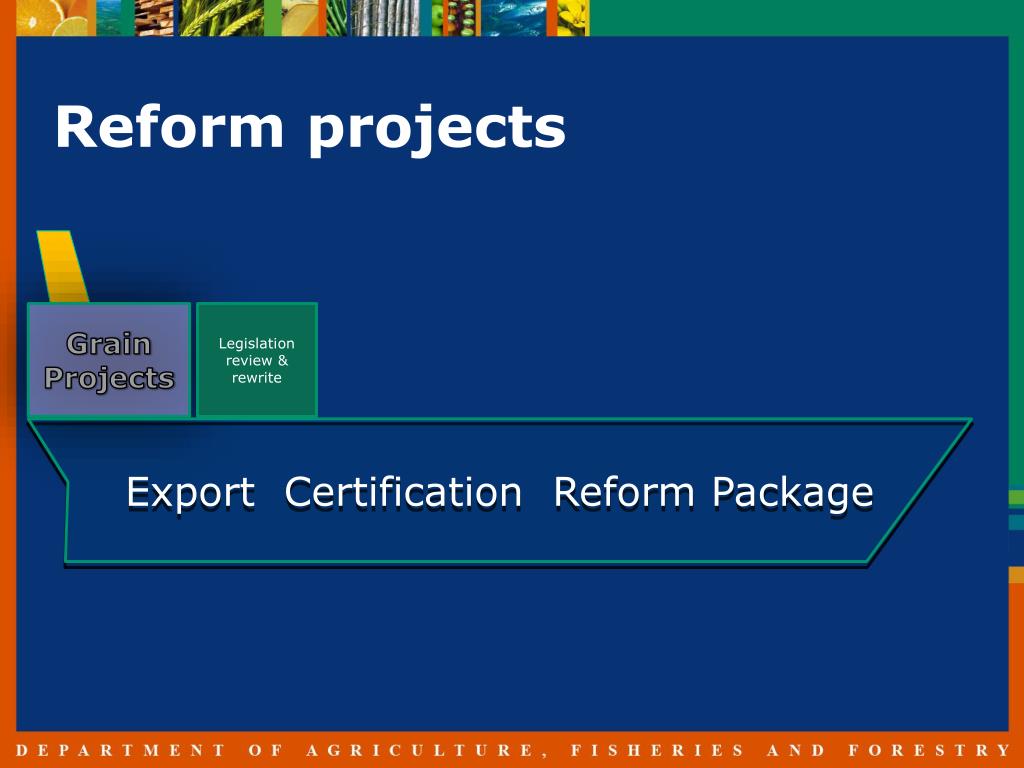 Reform projects

Grain Projects

Legislation review & rewrite

Export Certification Reform Package

DEPARTMENT OF AGRICULTURE, FISHERIES AND FORESTRY